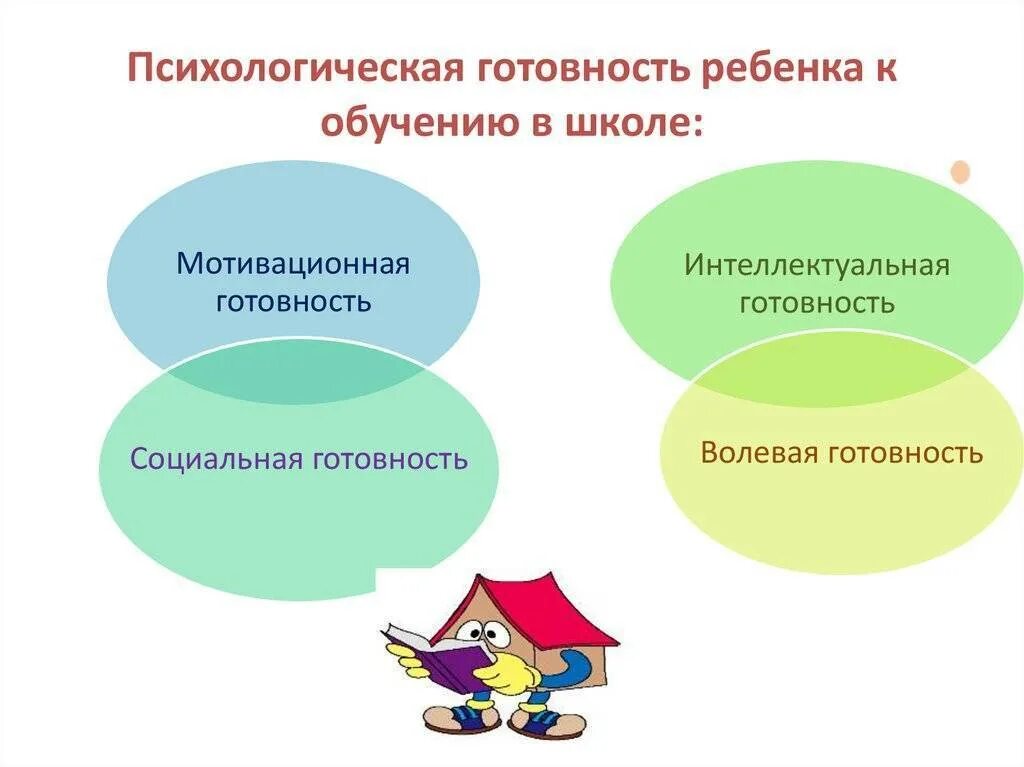 Психологическая готовность ребенка к обучению в школе:

Мотивационная готовность

Социальная готовность

Интеллектуальная готовность

Волевая готовность